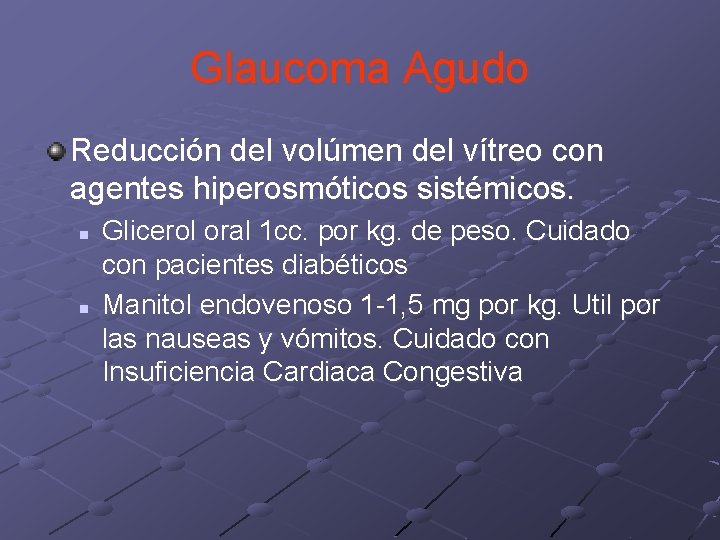 Glaucoma Agudo

Reducción del volúmen del vítreo con agentes hiperosmóticos sistémicos.

Glicerol oral 1cc. por kg. de peso. Cuidado con pacientes diabéticos

Manitol endovenoso 1-1,5 mg por kg. Util por las nauseas y vómitos. Cuidado con Insuficiencia Cardiaca Congestiva